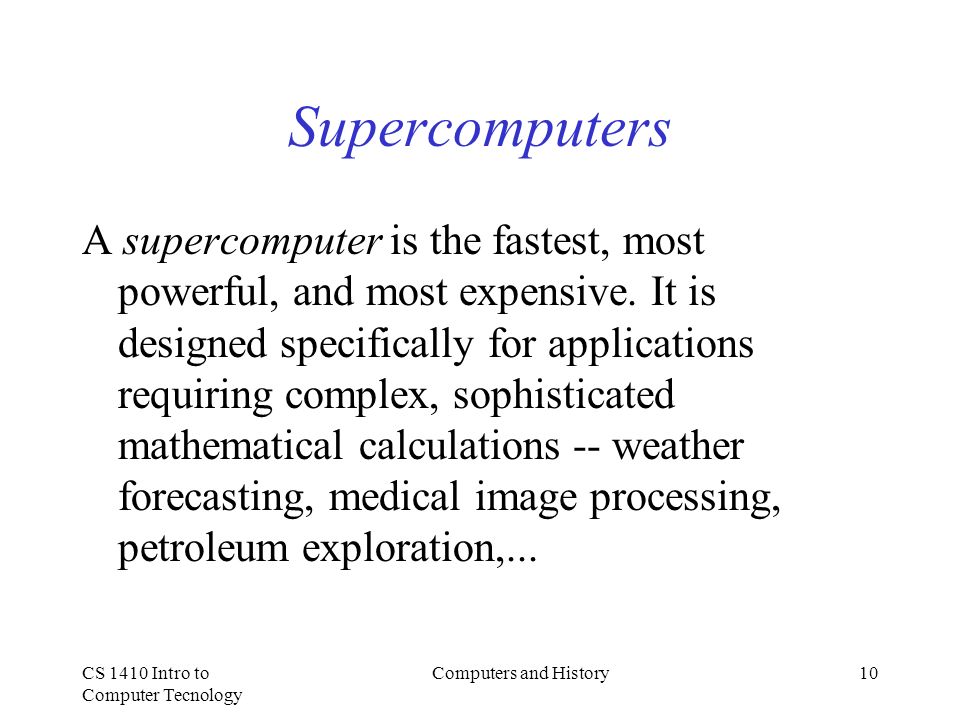 Supercomputers

A supercomputer is the fastest, most powerful, and most expensive. It is designed specifically for applications requiring complex, sophisticated mathematical calculations -- weather forecasting, medical image processing, petroleum exploration,...

CS 1410 Intro to Computer Tecnology

Computers and History

10